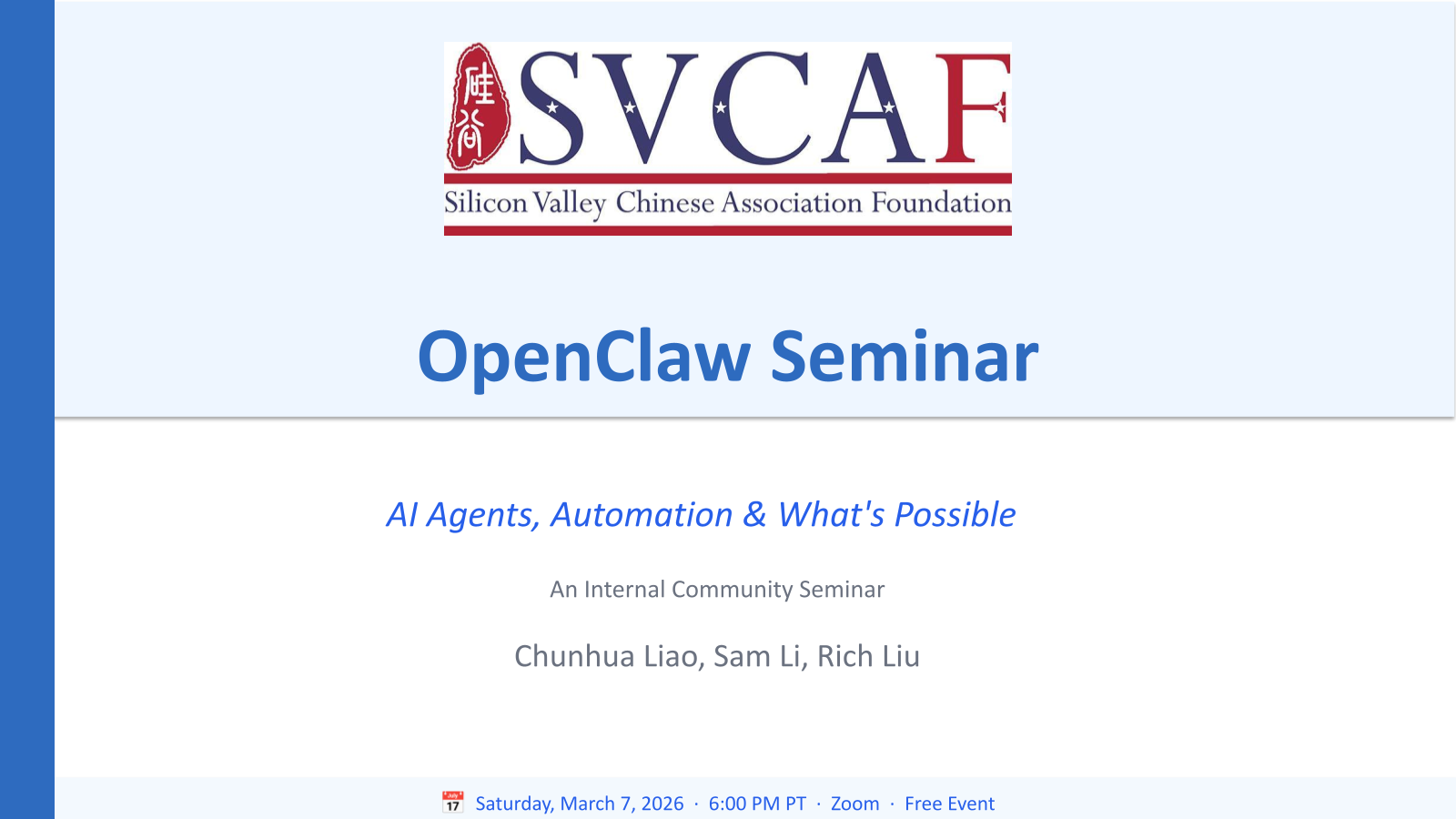 硅谷 SVCAF
Silicon Valley Chinese Association Foundation

OpenClaw Seminar

AI Agents, Automation & What's Possible

An Internal Community Seminar

Chunhua Liao, Sam Li, Rich Liu

Saturday, March 7, 2026 · 6:00 PM PT · Zoom · Free Event